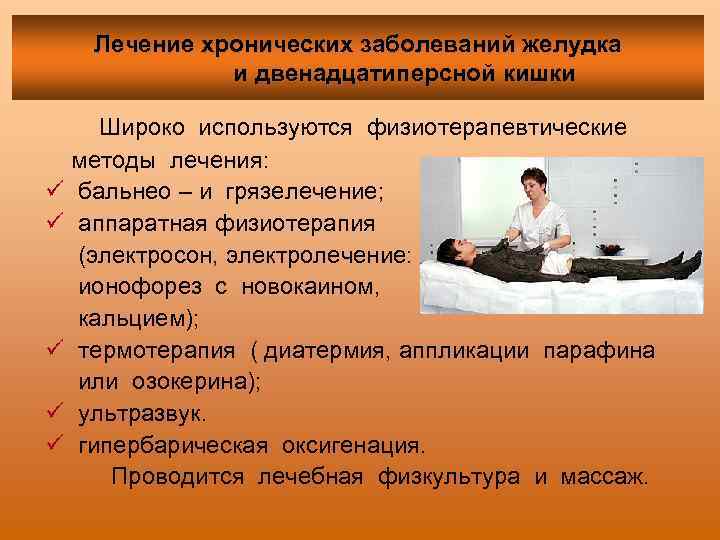 Лечение хронических заболеваний желудка и двенадцатиперсной кишки

Широко используются физиотерапевтические методы лечения:

✓ бальнео – и грязелечение;
✓ аппаратная физиотерапия (электросон, электролечение: ионофорез с новокаином, кальцием);
✓ термотерапия ( диатермия, аппликации парафина или озокерина);
✓ ультразвук.
✓ гипербарическая оксигенация.

Проводится лечебная физкультура и массаж.